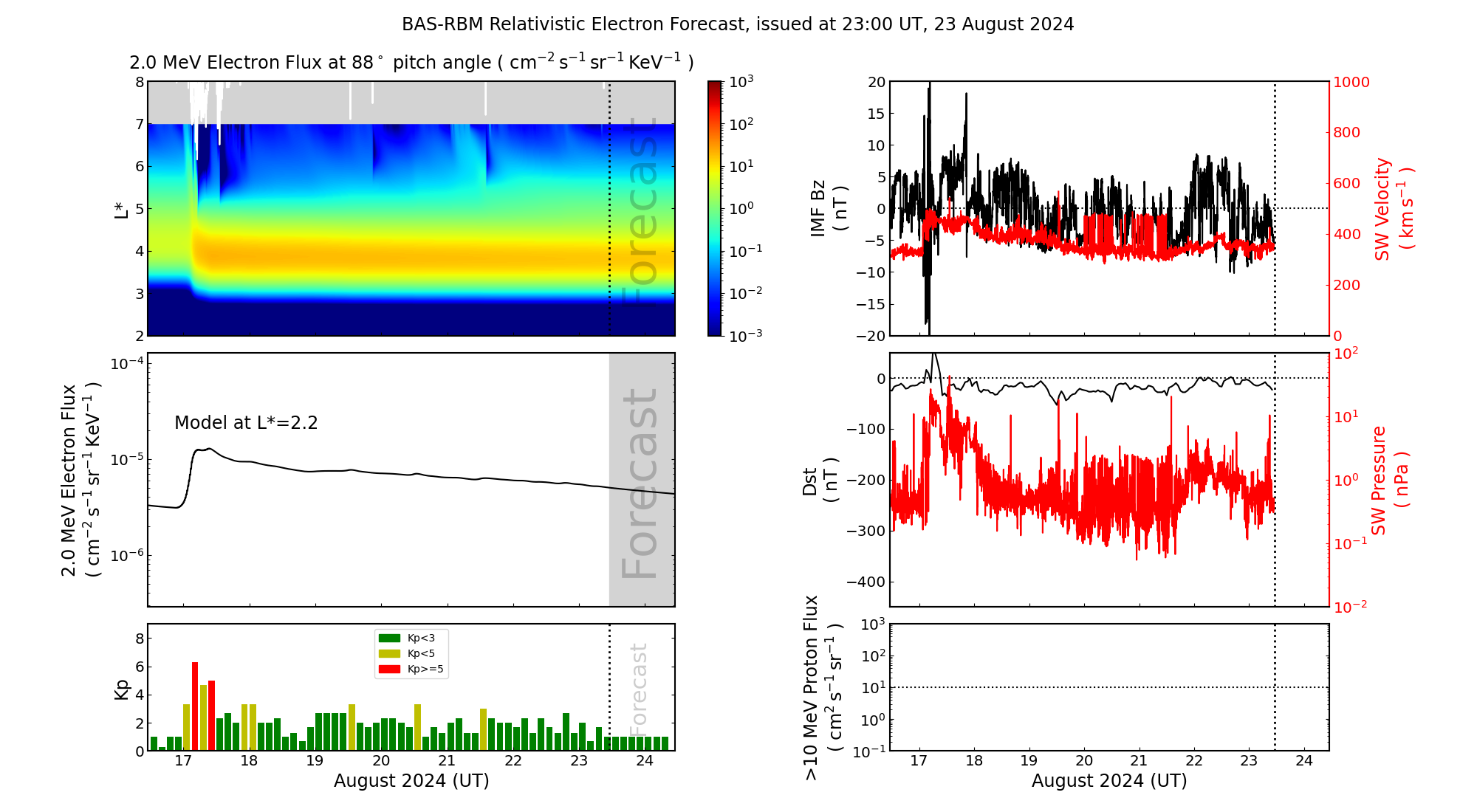 BAS-RBM Relativistic Electron Forecast, issued at 23:00 UT, 23 August 2024

2.0 MeV Electron Flux at 88$^\circ$ pitch angle ( $cm^{-2}\,s^{-1}\,sr^{-1}\,KeV^{-1}$ )

L*
8
7
6
5
4
3
2

Forecast

$10^{3}$
$10^{2}$
$10^{1}$
$10^{0}$
$10^{-1}$
$10^{-2}$
$10^{-3}$

2.0 MeV Electron Flux ( $cm^{-2}\,s^{-1}\,sr^{-1}\,KeV^{-1}$ )
$10^{-4}$
$10^{-5}$
$10^{-6}$
Model at L*=2.2
Forecast

Kp
8
6
4
2
0
Kp<3
Kp<5
Kp>=5
Forecast
17 18 19 20 21 22 23 24
August 2024 (UT)

IMF Bz ( nT )
20
15
10
5
0
−5
−10
−15
−20
SW Velocity ( $km\,s^{-1}$ )
1000
800
600
400
200
0

Dst ( nT )
0
−100
−200
−300
−400
SW Pressure ( nPa )
$10^{2}$
$10^{1}$
$10^{0}$
$10^{-1}$
$10^{-2}$

>10 MeV Proton Flux ( $cm^{2}\,s^{-1}\,sr^{-1}$ )
$10^{3}$
$10^{2}$
$10^{1}$
$10^{0}$
$10^{-1}$
17 18 19 20 21 22 23 24
August 2024 (UT)